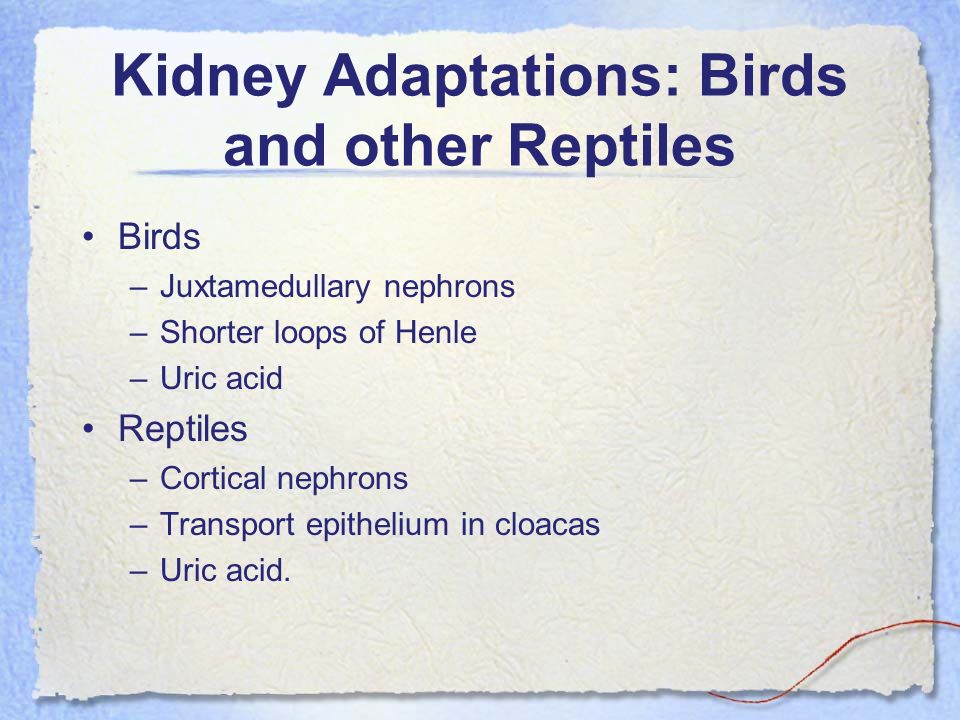 Kidney Adaptations: Birds and other Reptiles

• Birds
– Juxtamedullary nephrons
– Shorter loops of Henle
– Uric acid
• Reptiles
– Cortical nephrons
– Transport epithelium in cloacas
– Uric acid.